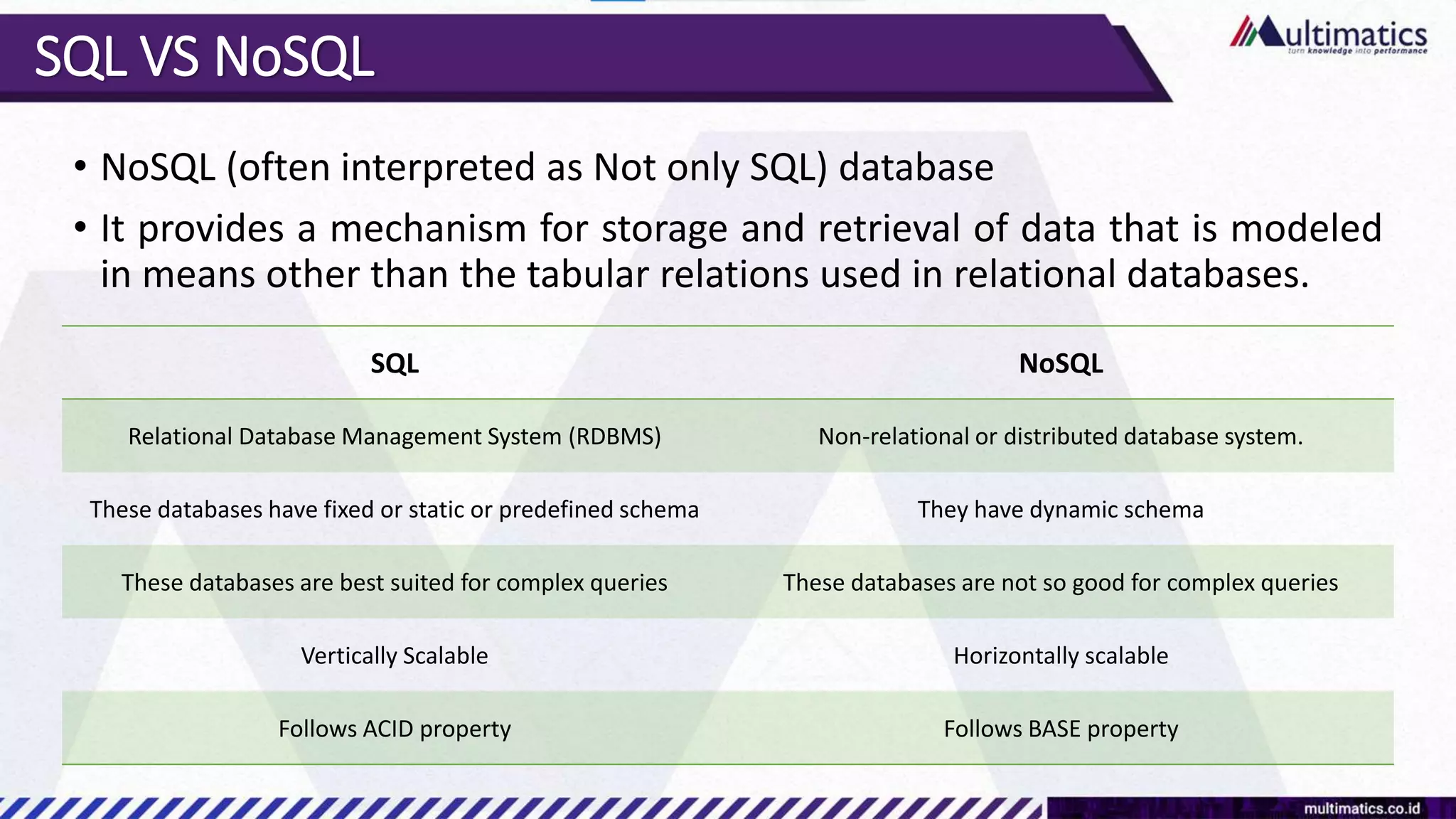 SQL VS NoSQL

Multimatics
turn knowledge into performance

• NoSQL (often interpreted as Not only SQL) database
• It provides a mechanism for storage and retrieval of data that is modeled in means other than the tabular relations used in relational databases.

| SQL | NoSQL |
|---|---|
| Relational Database Management System (RDBMS) | Non-relational or distributed database system. |
| These databases have fixed or static or predefined schema | They have dynamic schema |
| These databases are best suited for complex queries | These databases are not so good for complex queries |
| Vertically Scalable | Horizontally scalable |
| Follows ACID property | Follows BASE property |

multimatics.co.id